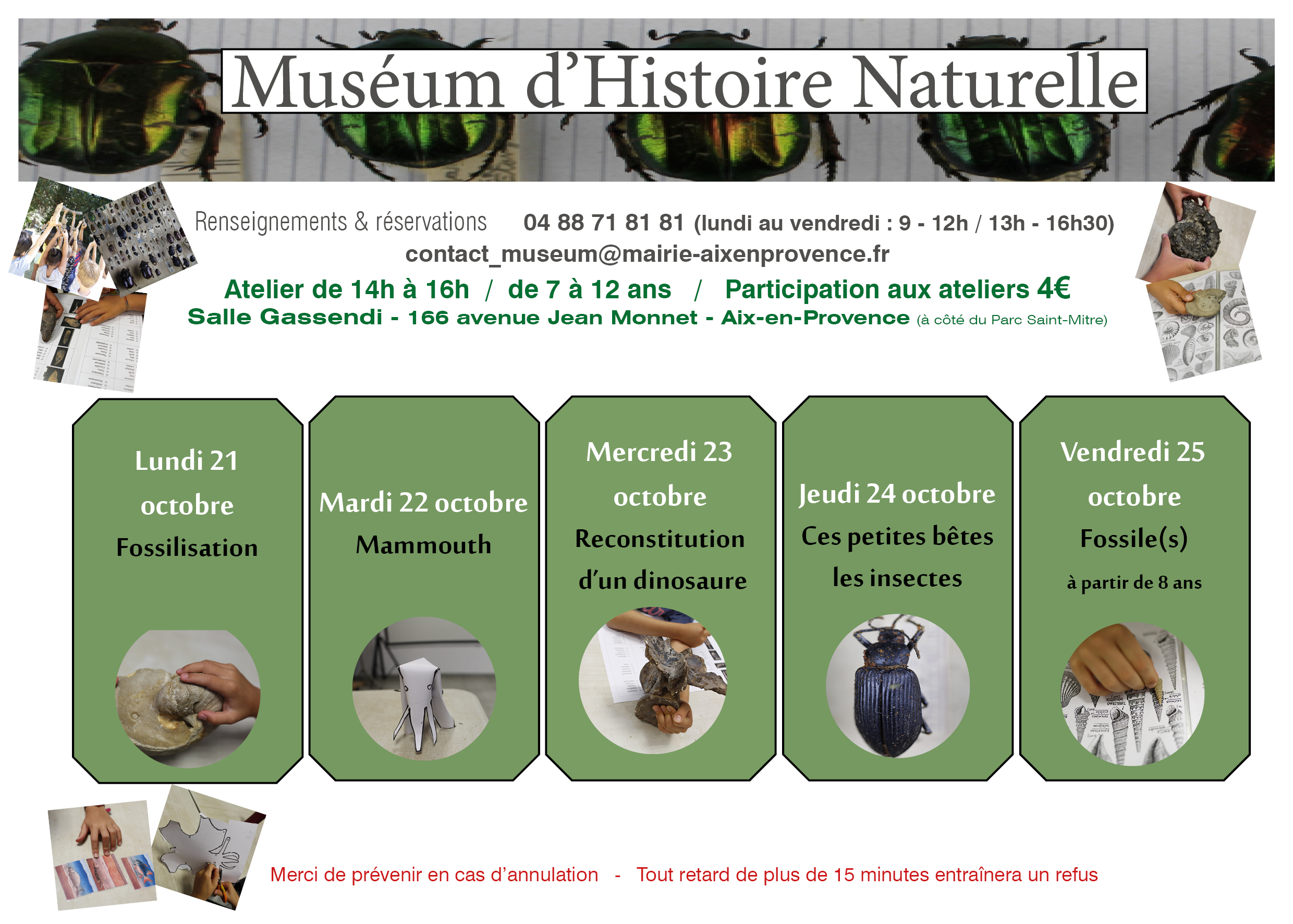 Muséum d'Histoire Naturelle

Renseignements & réservations 04 88 71 81 81 (lundi au vendredi : 9 - 12h / 13h - 16h30)
contact_museum@mairie-aixenprovence.fr

Atelier de 14h à 16h / de 7 à 12 ans / Participation aux ateliers 4€
Salle Gassendi - 166 avenue Jean Monnet - Aix-en-Provence (à côté du Parc Saint-Mitre)

Lundi 21 octobre
Fossilisation

Mardi 22 octobre
Mammouth

Mercredi 23 octobre
Reconstitution d'un dinosaure

Jeudi 24 octobre
Ces petites bêtes les insectes

Vendredi 25 octobre
Fossile(s)
à partir de 8 ans

Merci de prévenir en cas d'annulation - Tout retard de plus de 15 minutes entraînera un refus